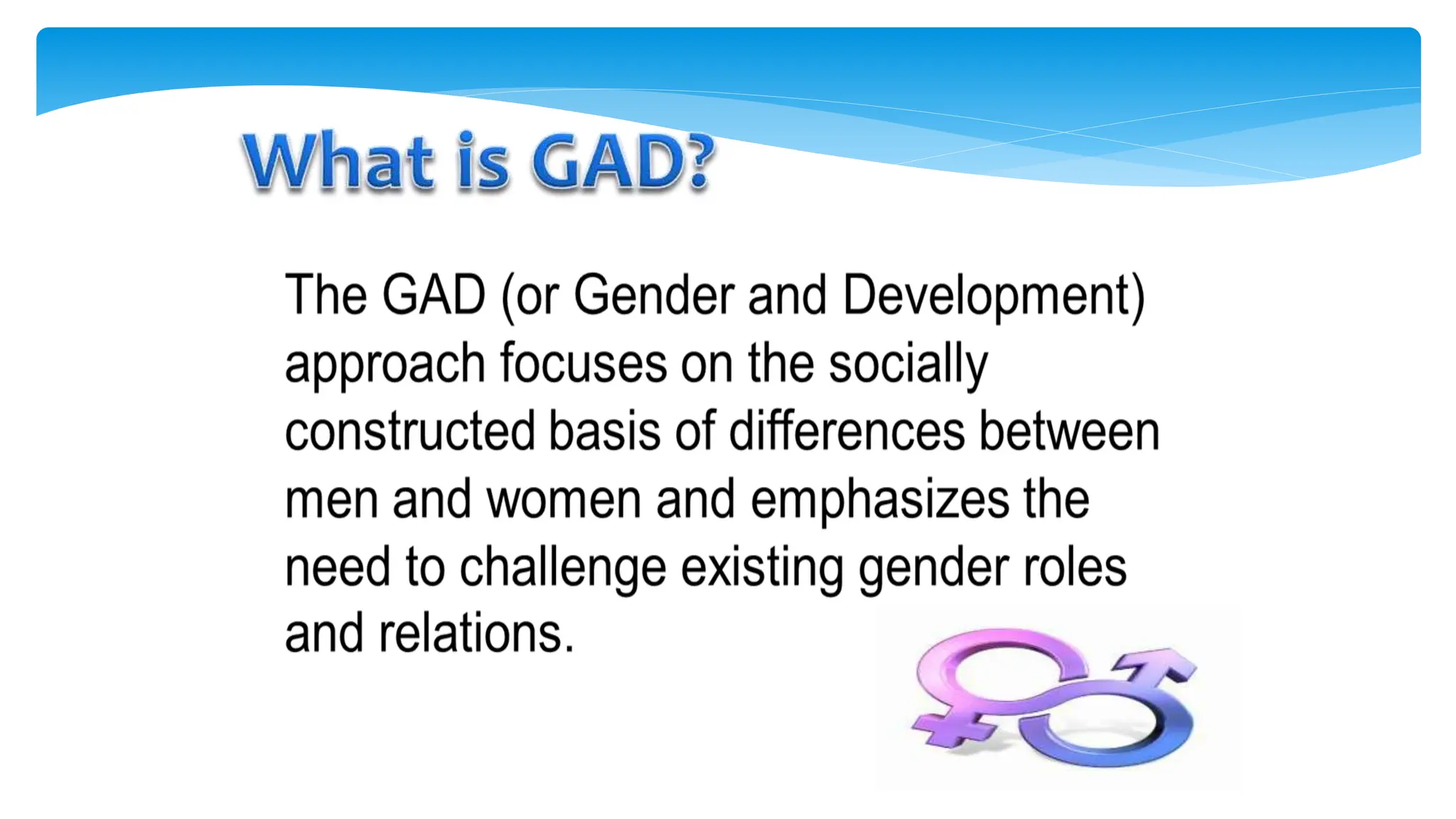 What is GAD?

The GAD (or Gender and Development) approach focuses on the socially constructed basis of differences between men and women and emphasizes the need to challenge existing gender roles and relations.